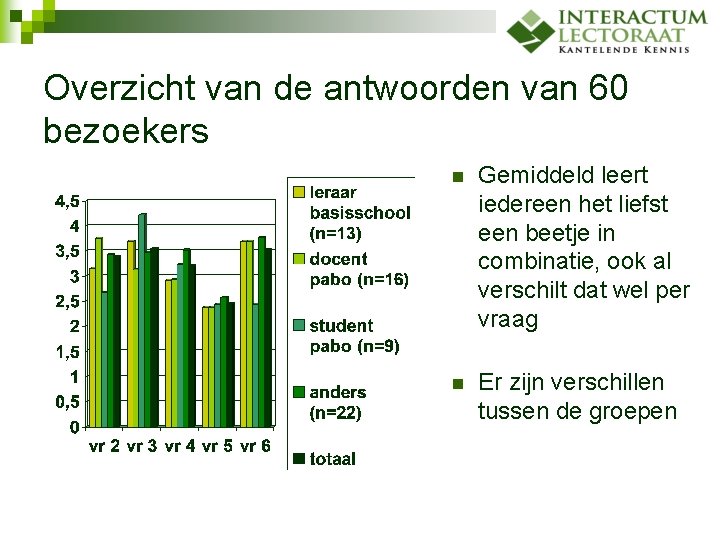 INTERACTUM LECTORAAT
KANTELENDE KENNIS

Overzicht van de antwoorden van 60 bezoekers

4,5
4
3,5
3
2,5
2
1,5
1
0,5
0

vr 2 vr 3 vr 4 vr 5 vr 6

leraar basisschool (n=13)
docent pabo (n=16)
student pabo (n=9)
anders (n=22)
totaal

Gemiddeld leert iedereen het liefst een beetje in combinatie, ook al verschilt dat wel per vraag

Er zijn verschillen tussen de groepen